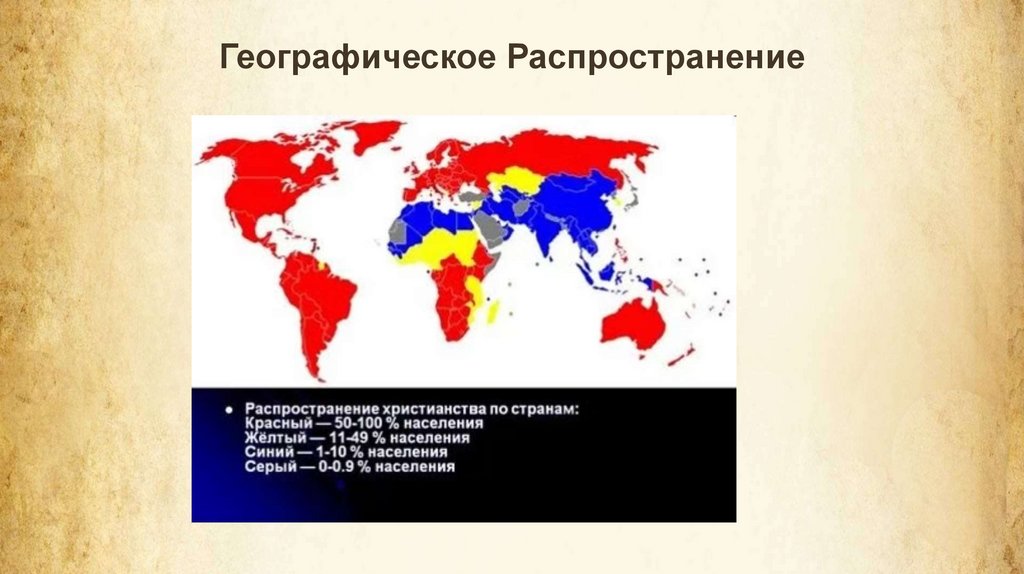 Географическое Распространение

• Распространение христианства по странам:
Красный — 50-100 % населения
Жёлтый — 11-49 % населения
Синий — 1-10 % населения
Серый — 0-0.9 % населения